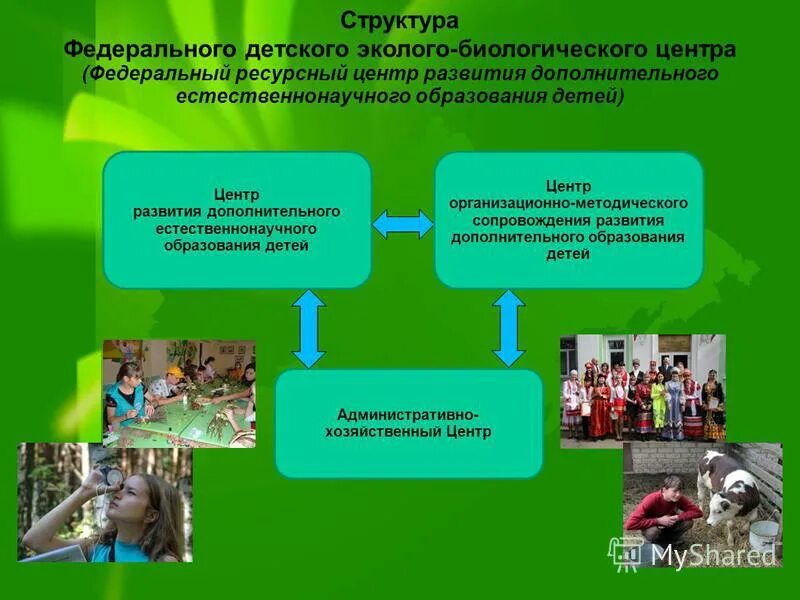 Структура
Федерального детского эколого-биологического центра
(Федеральный ресурсный центр развития дополнительного естественнонаучного образования детей)

Центр развития дополнительного естественнонаучного образования детей

Центр организационно-методического сопровождения развития дополнительного образования детей

Административно-хозяйственный Центр

MyShared